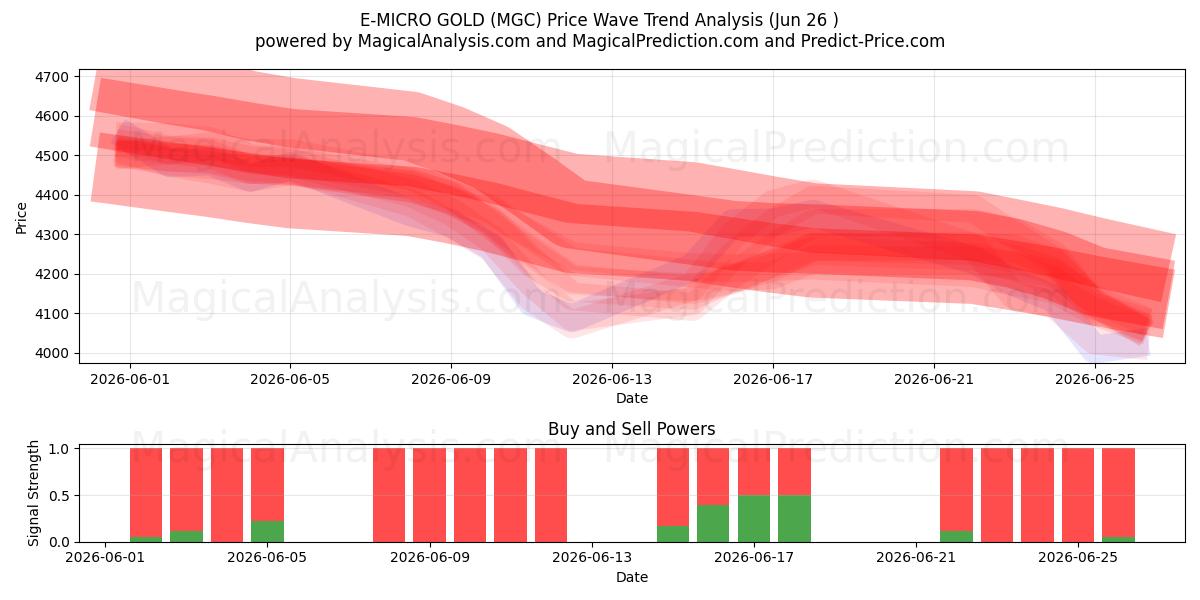 E-MICRO GOLD (MGC) Price Wave Trend Analysis (Jun 26 )
powered by MagicalAnalysis.com and MagicalPrediction.com and Predict-Price.com

MagicalAnalysis.com MagicalPrediction.com
MagicalAnalysis.com MagicalPrediction.com

Price
4700
4600
4500
4400
4300
4200
4100
4000

2026-06-01 2026-06-05 2026-06-09 2026-06-13 2026-06-17 2026-06-21 2026-06-25
Date

Buy and Sell Powers

MagicalAnalysis.com MagicalPrediction.com

Signal Strength
1.0
0.5
0.0

2026-06-01 2026-06-05 2026-06-09 2026-06-13 2026-06-17 2026-06-21 2026-06-25
Date